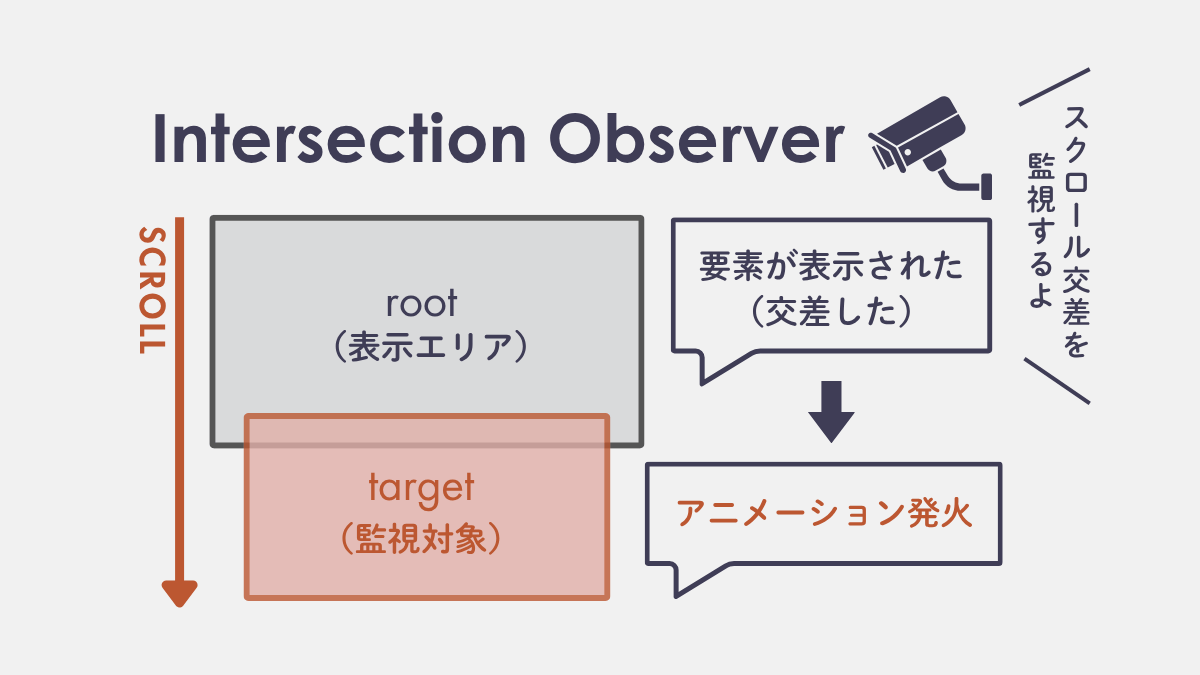 Intersection Observer

スクロール交差を監視するよ

SCROLL

root
（表示エリア）

target
（監視対象）

要素が表示された
（交差した）

アニメーション発火